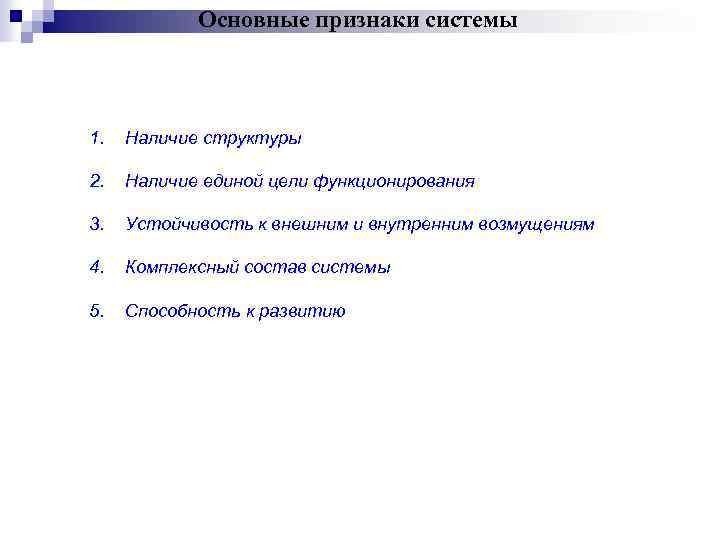 Основные признаки системы

1. Наличие структуры

2. Наличие единой цели функционирования

3. Устойчивость к внешним и внутренним возмущениям

4. Комплексный состав системы

5. Способность к развитию